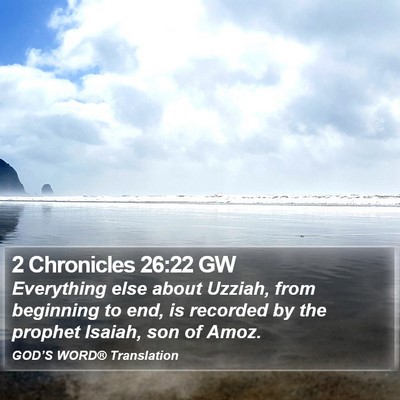 2 Chronicles 26:22 GW

Everything else about Uzziah, from beginning to end, is recorded by the prophet Isaiah, son of Amoz.

GOD'S WORD® Translation